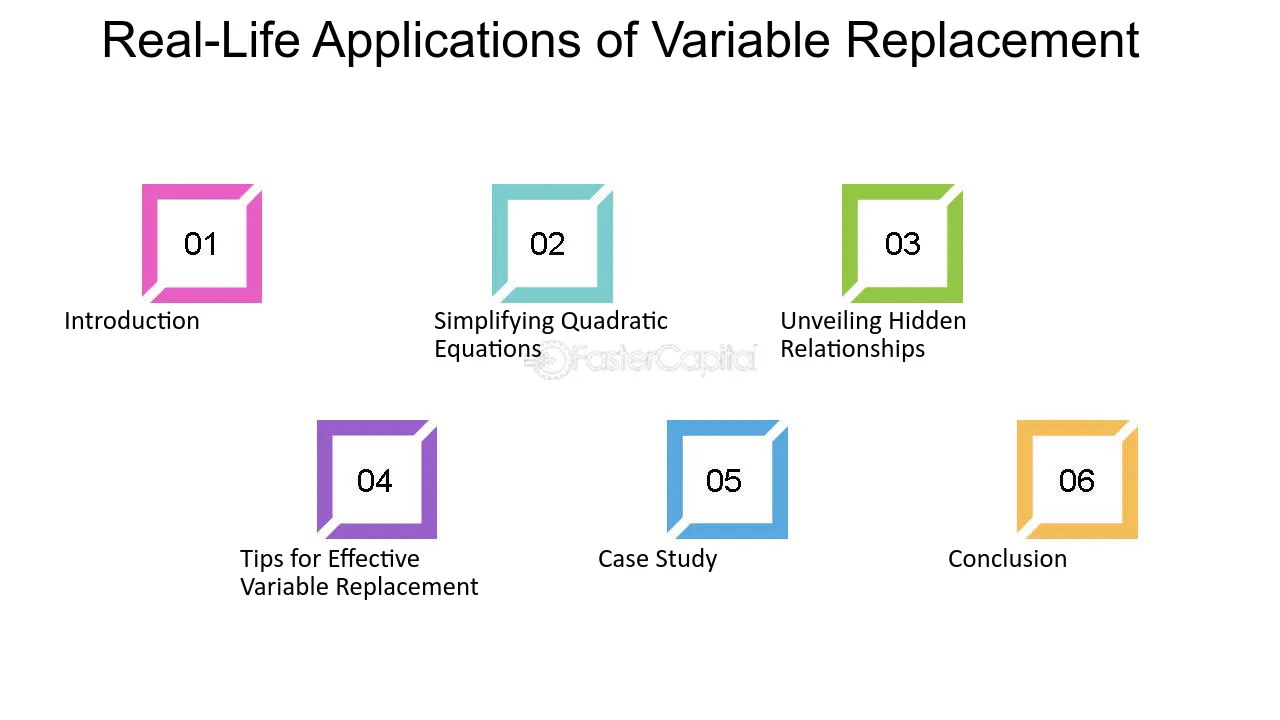 Real-Life Applications of Variable Replacement

01

Introduction

02

Simplifying Quadratic Equations

03

Unveiling Hidden Relationships

04

Tips for Effective Variable Replacement

05

Case Study

06

Conclusion

FasterCapital